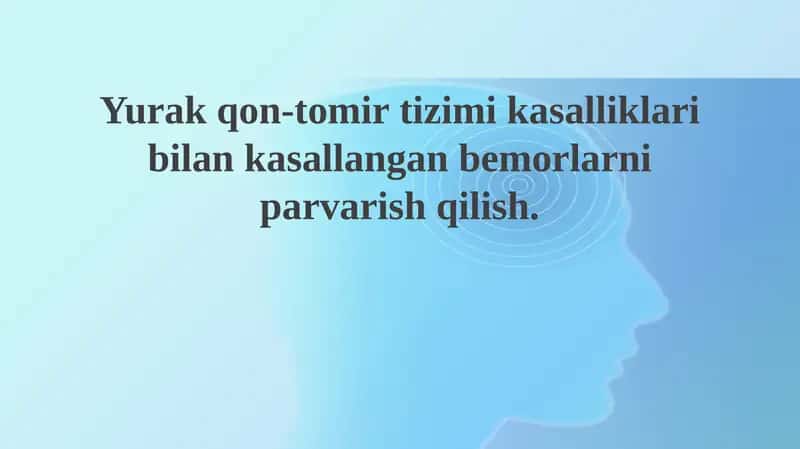 Yurak qon-tomir tizimi kasalliklari bilan kasallangan bemorlarni parvarish qilish.